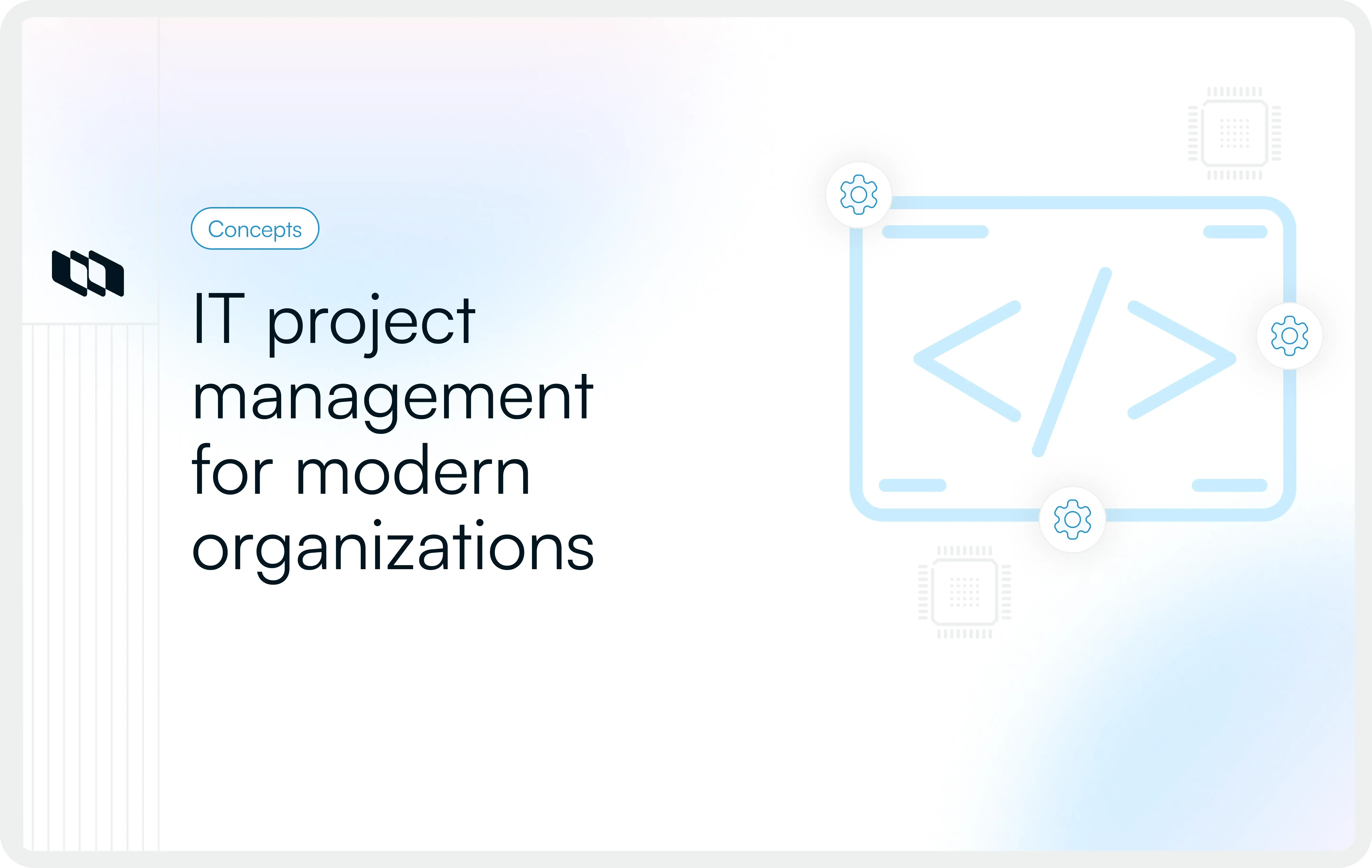 Concepts

IT project management for modern organizations

</>